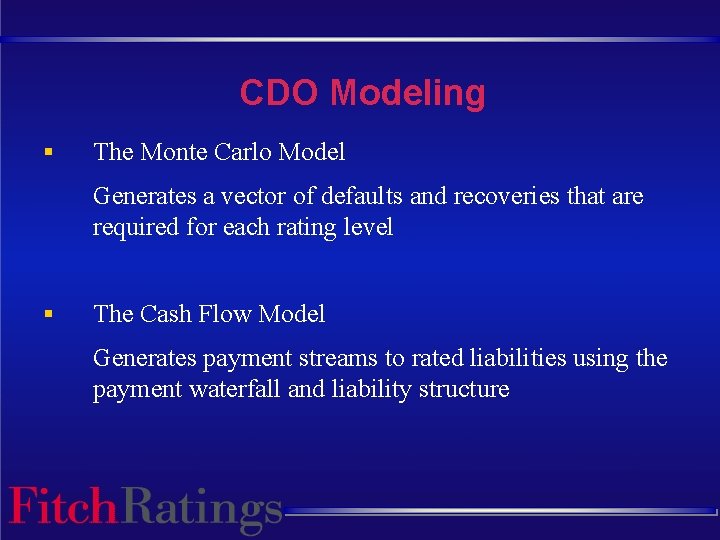 CDO Modeling

• The Monte Carlo Model

Generates a vector of defaults and recoveries that are required for each rating level

• The Cash Flow Model

Generates payment streams to rated liabilities using the payment waterfall and liability structure

FitchRatings